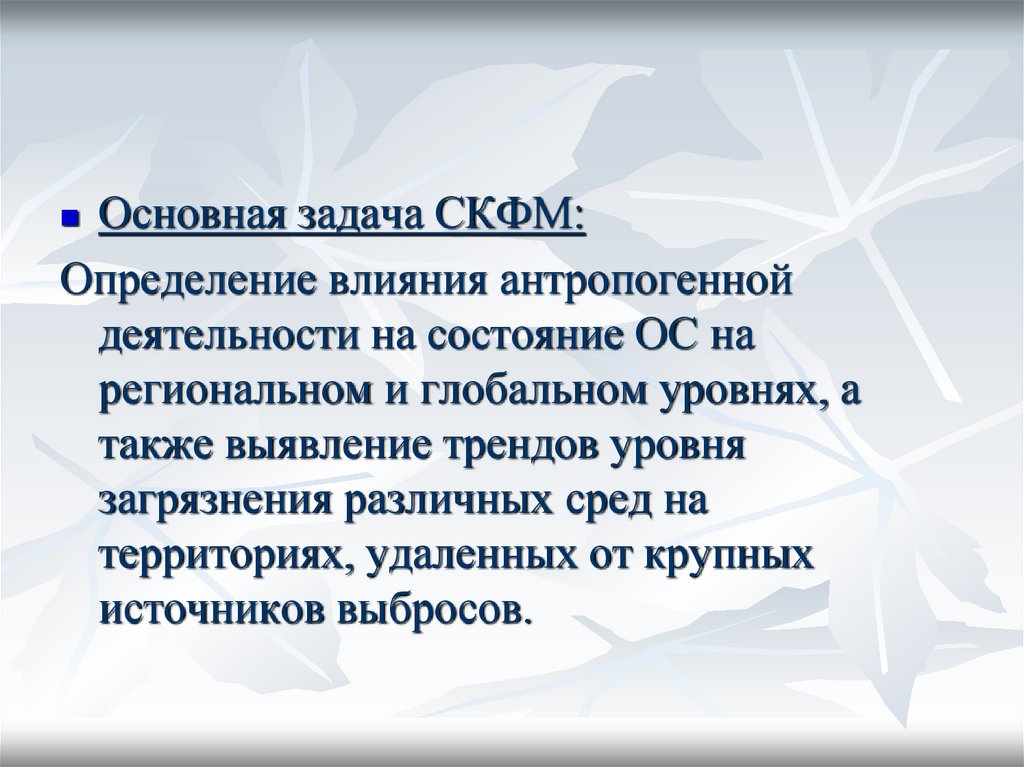 Основная задача СКФМ:

Определение влияния антропогенной деятельности на состояние ОС на региональном и глобальном уровнях, а также выявление трендов уровня загрязнения различных сред на территориях, удаленных от крупных источников выбросов.